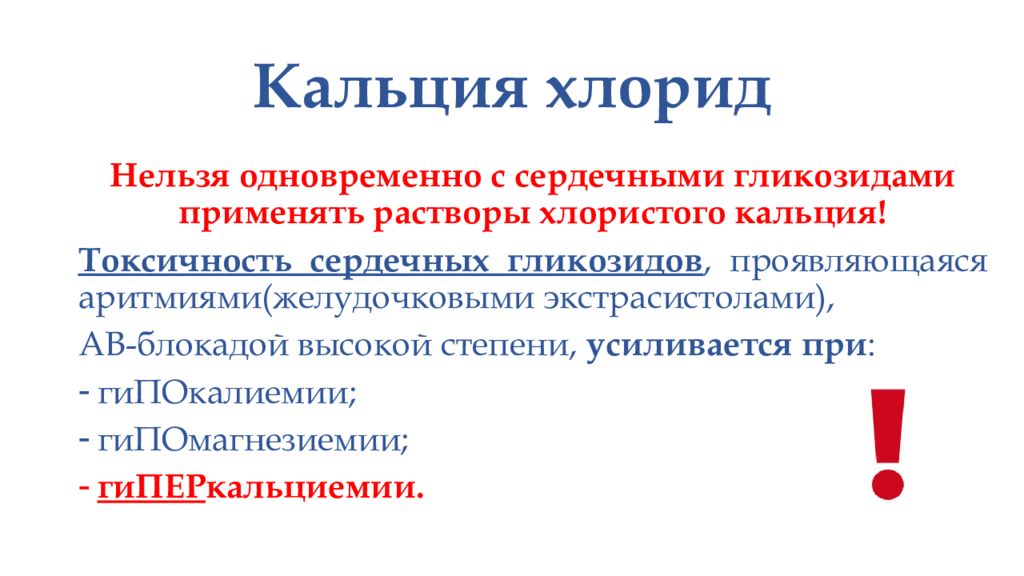 Кальция хлорид

Нельзя одновременно с сердечными гликозидами применять растворы хлористого кальция!

Токсичность сердечных гликозидов, проявляющаяся аритмиями(желудочковыми экстрасистолами),

АВ-блокадой высокой степени, усиливается при:

- гиПОкалиемии;

- гиПОмагнезиемии;

- гиПЕРкальциемии.

!